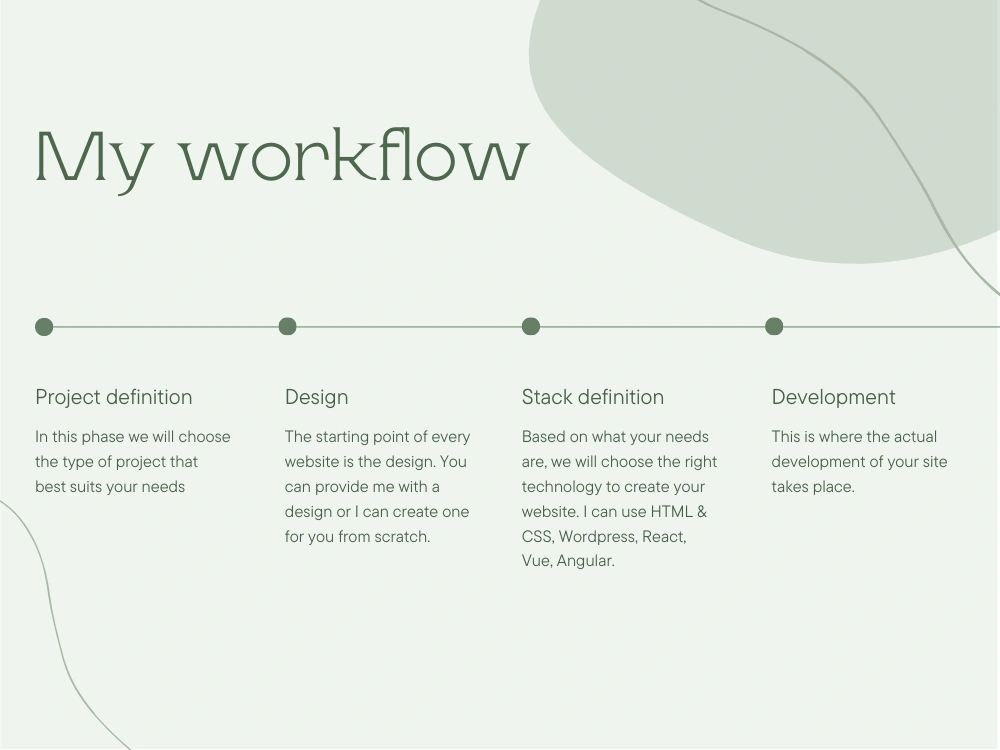 My workflow

Project definition

In this phase we will choose the type of project that best suits your needs

Design

The starting point of every website is the design. You can provide me with a design or I can create one for you from scratch.

Stack definition

Based on what your needs are, we will choose the right technology to create your website. I can use HTML & CSS, Wordpress, React, Vue, Angular.

Development

This is where the actual development of your site takes place.